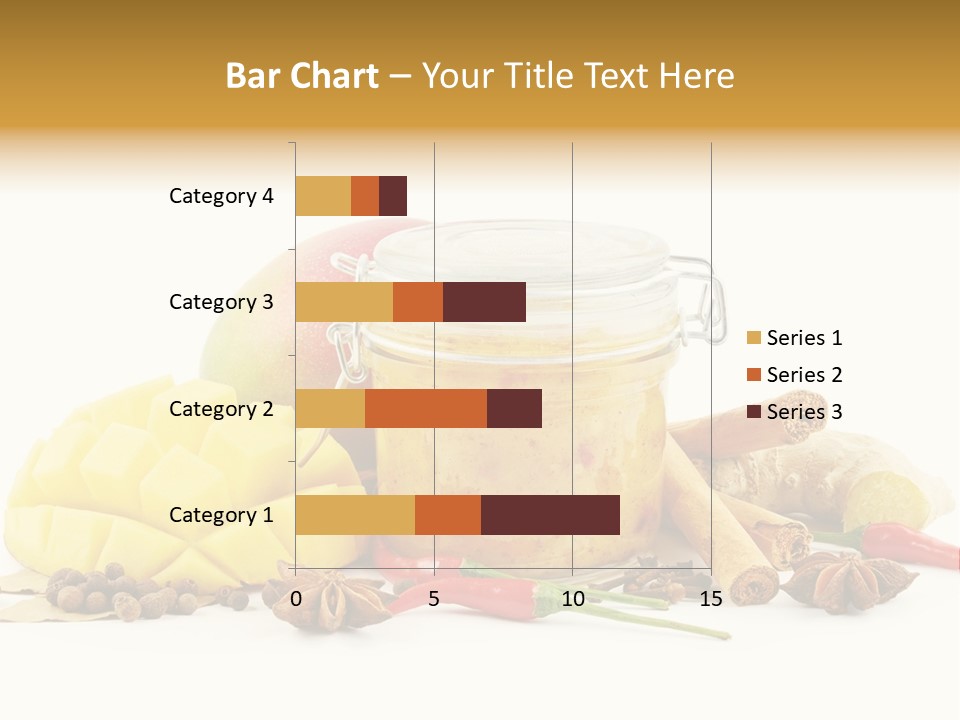 Bar Chart – Your Title Text Here

Category 4
Category 3
Category 2
Category 1

0
5
10
15

Series 1
Series 2
Series 3